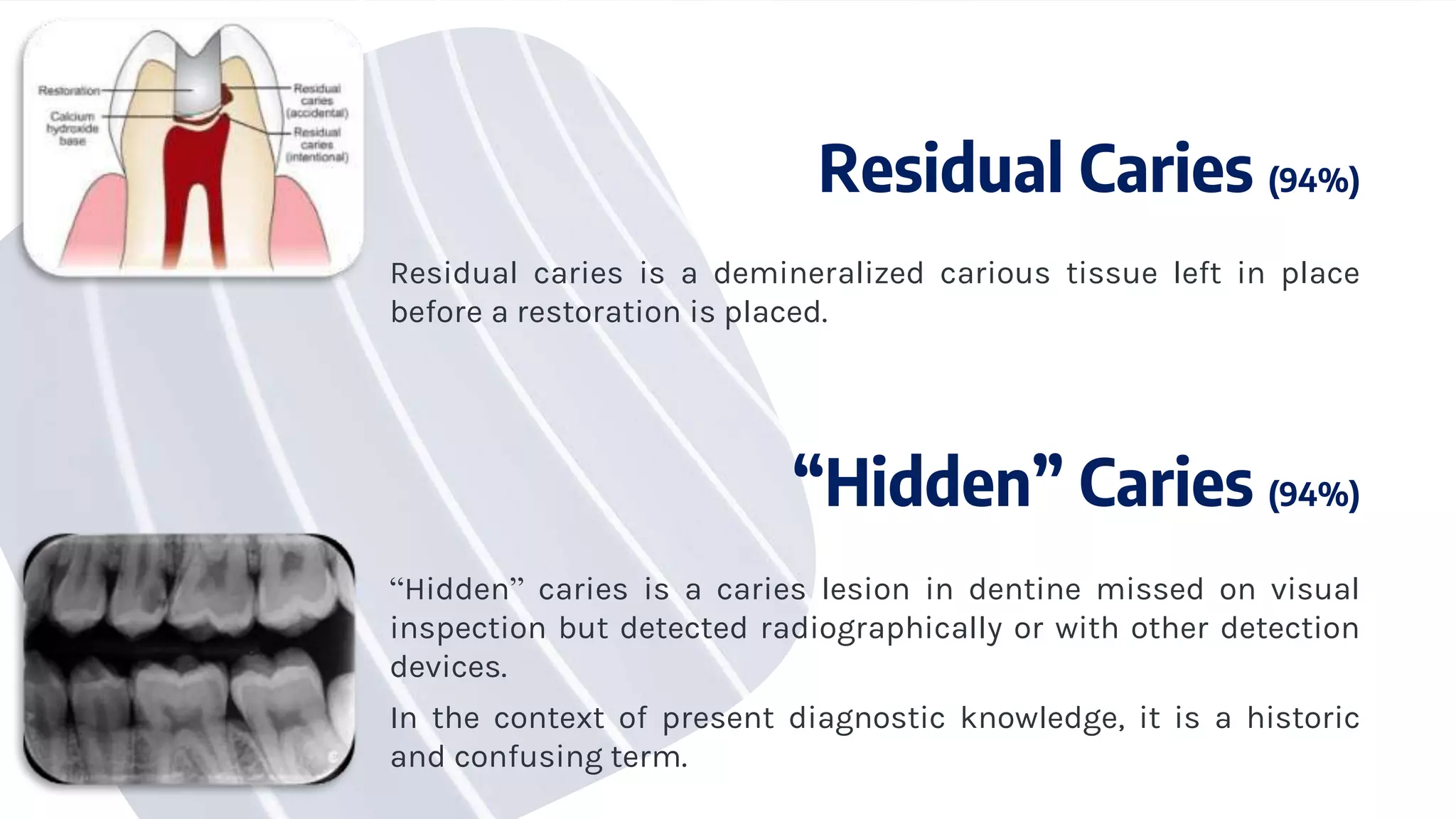 Restoration
Calcium hydroxide base
Residual caries (accidental)
Residual caries (intentional)

Residual Caries (94%)

Residual caries is a demineralized carious tissue left in place before a restoration is placed.

“Hidden” Caries (94%)

“Hidden” caries is a caries lesion in dentine missed on visual inspection but detected radiographically or with other detection devices.

In the context of present diagnostic knowledge, it is a historic and confusing term.